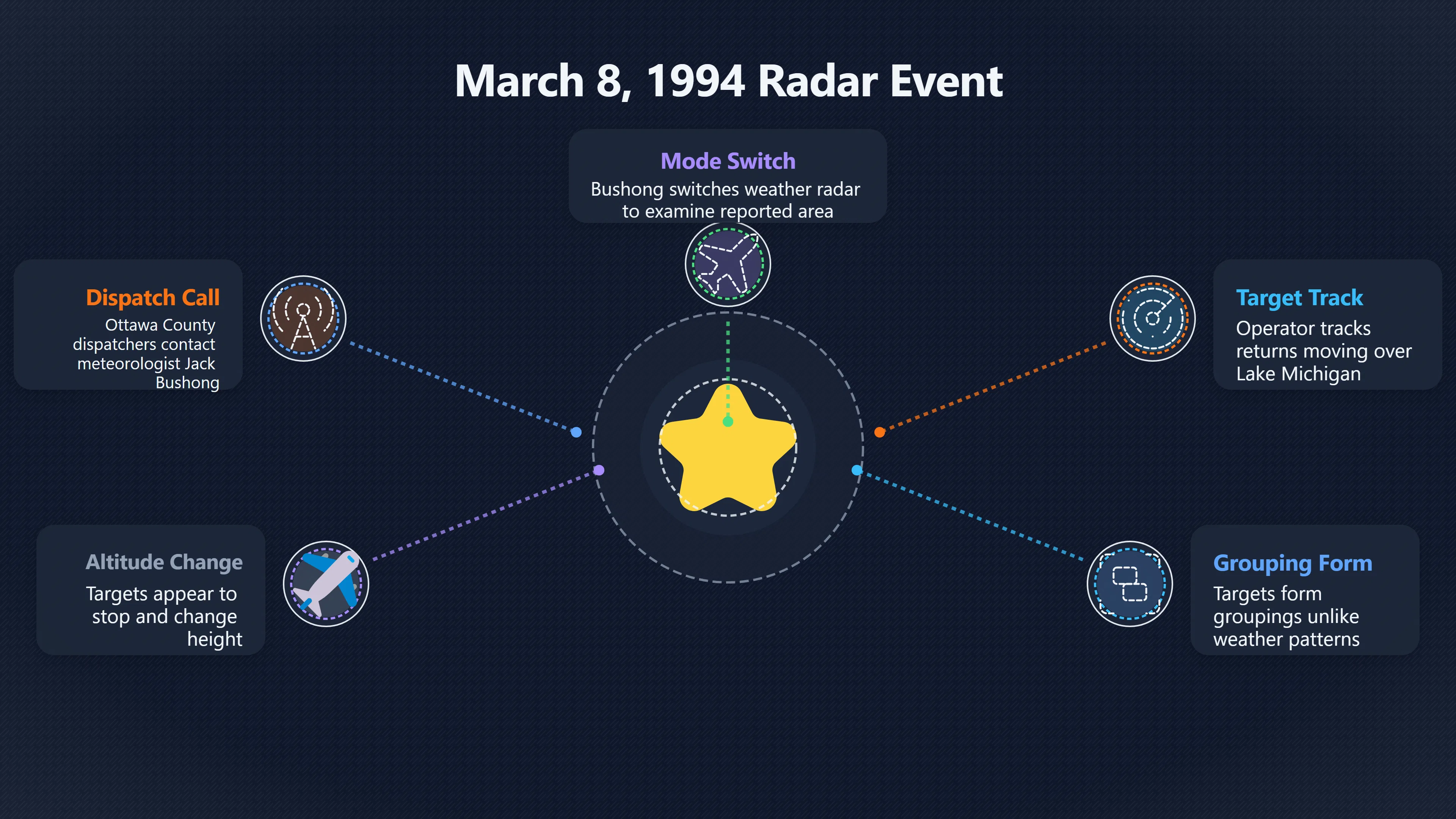 March 8, 1994 Radar Event

Mode Switch
Bushong switches weather radar to examine reported area

Dispatch Call
Ottawa County dispatchers contact meteorologist Jack Bushong

Target Track
Operator tracks returns moving over Lake Michigan

Altitude Change
Targets appear to stop and change height

Grouping Form
Targets form groupings unlike weather patterns